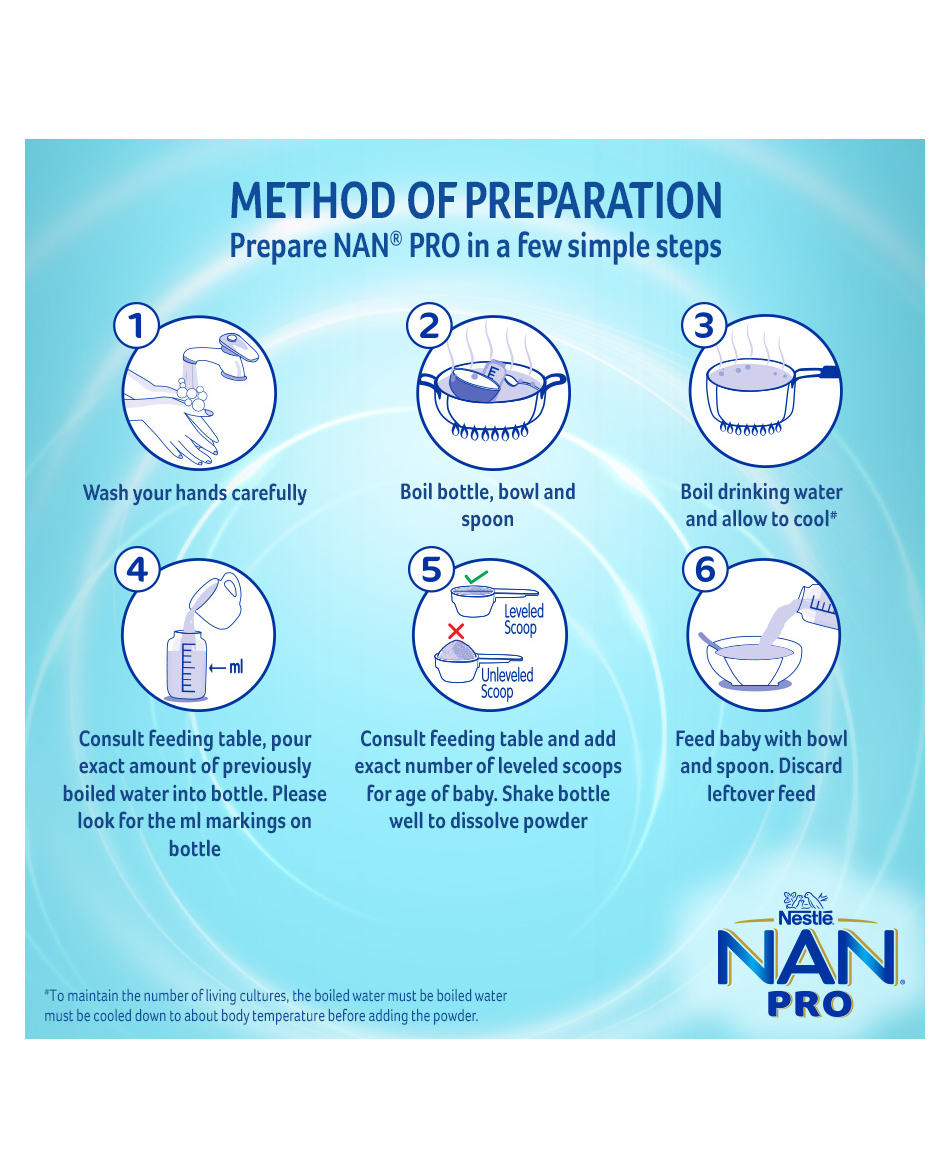 METHOD OF PREPARATION
Prepare NAN® PRO in a few simple steps

1
Wash your hands carefully

2
Boil bottle, bowl and spoon

3
Boil drinking water and allow to cool#

4
← ml
Consult feeding table, pour exact amount of previously boiled water into bottle. Please look for the ml markings on bottle

5
Leveled Scoop
Unleveled Scoop
Consult feeding table and add exact number of leveled scoops for age of baby. Shake bottle well to dissolve powder

6
Feed baby with bowl and spoon. Discard leftover feed

#To maintain the number of living cultures, the boiled water must be boiled water must be cooled down to about body temperature before adding the powder.

Nestlé
NAN®
PRO